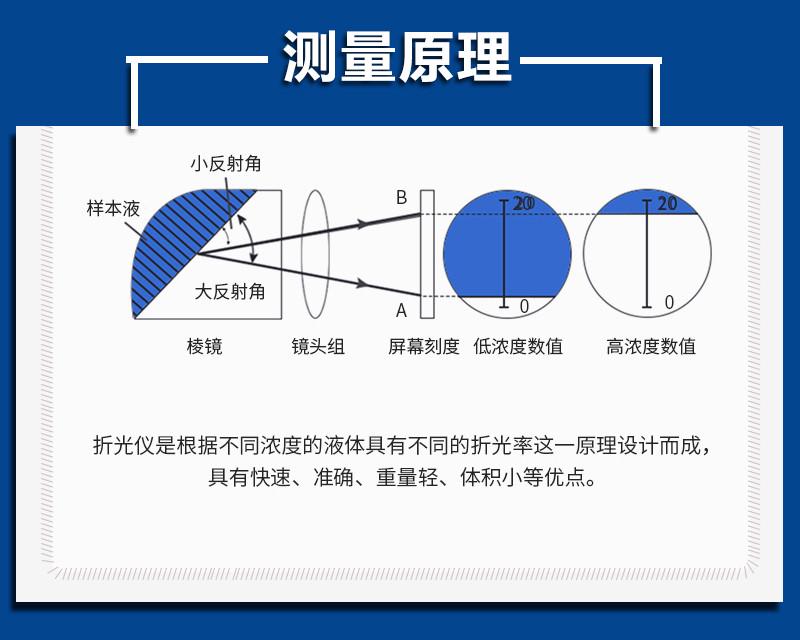 测量原理

小反射角

样本液

大反射角

B

A

20

0

20

0

棱镜

镜头组

屏幕刻度

低浓度数值

高浓度数值

折光仪是根据不同浓度的液体具有不同的折光率这一原理设计而成，具有快速、准确、重量轻、体积小等优点。